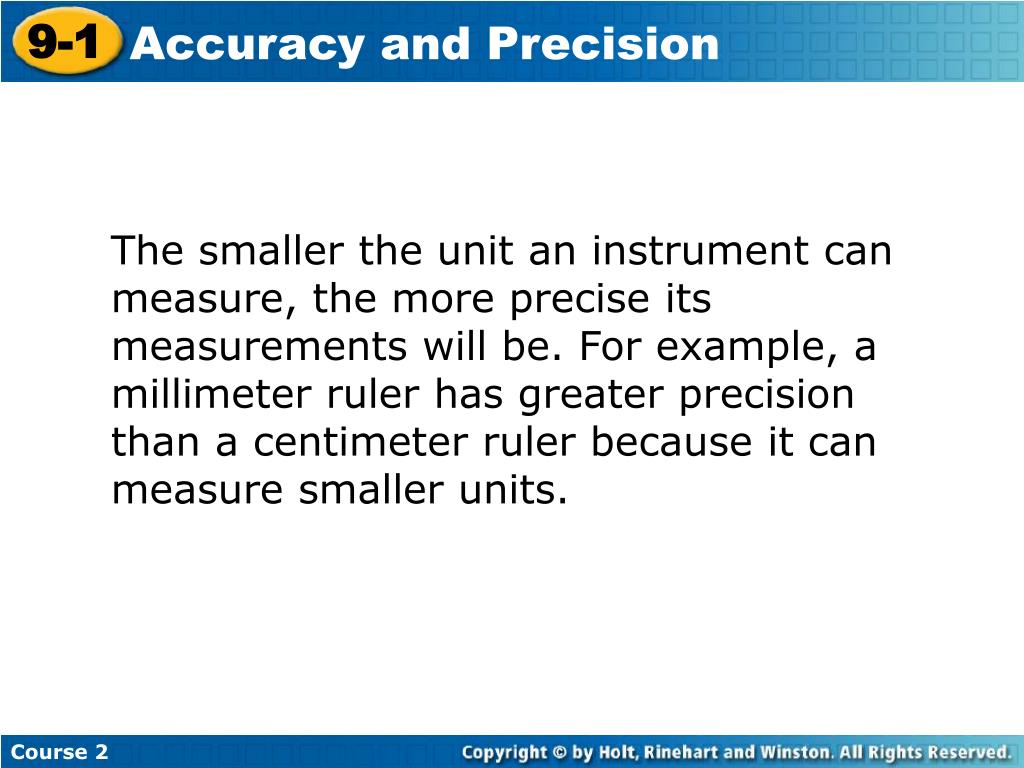 9-1 Accuracy and Precision

The smaller the unit an instrument can measure, the more precise its measurements will be. For example, a millimeter ruler has greater precision than a centimeter ruler because it can measure smaller units.

Course 2

Copyright © by Holt, Rinehart and Winston. All Rights Reserved.